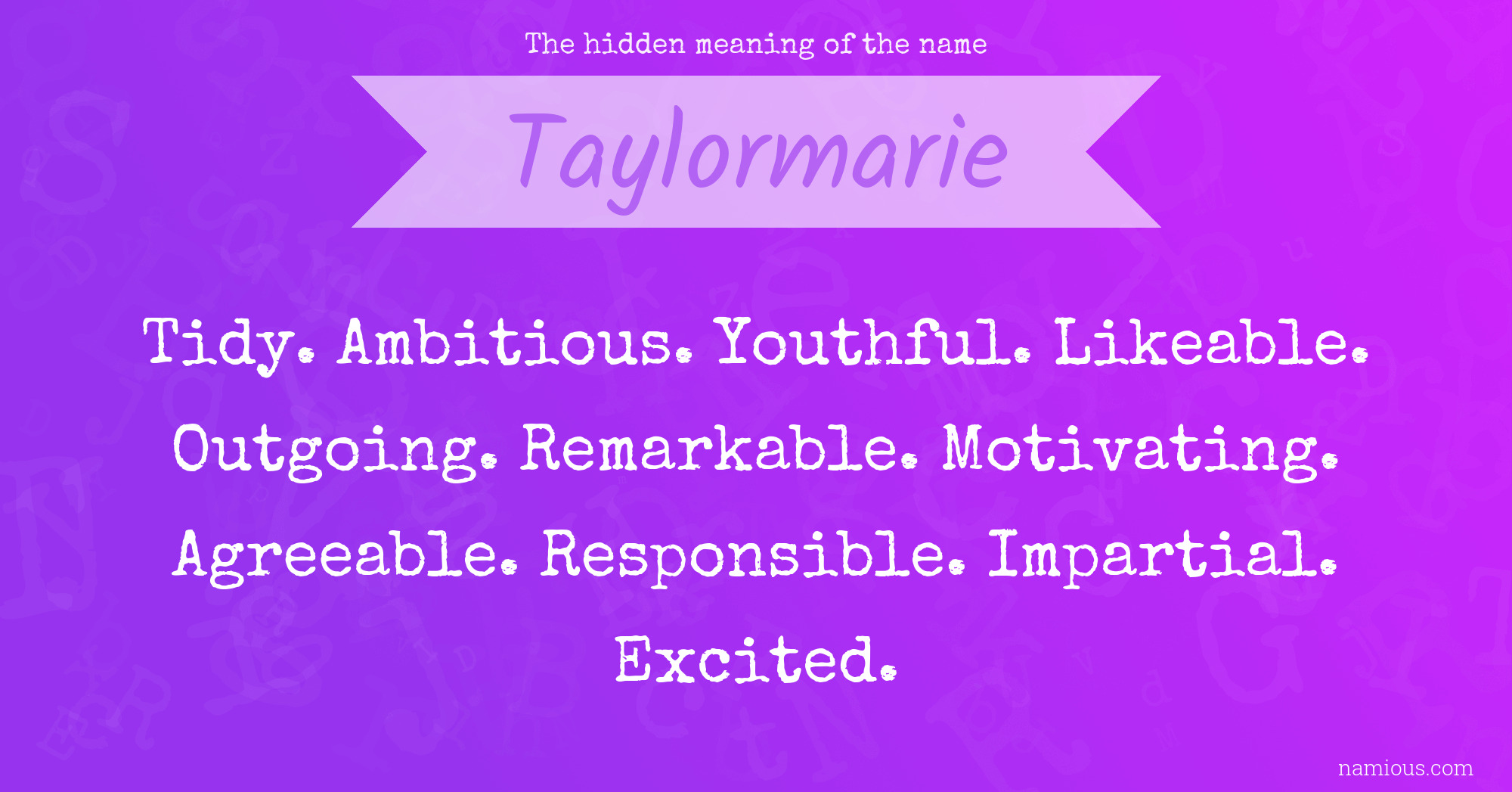 The hidden meaning of the name

Taylormarie

Tidy. Ambitious. Youthful. Likeable. Outgoing. Remarkable. Motivating. Agreeable. Responsible. Impartial. Excited.

namious.com